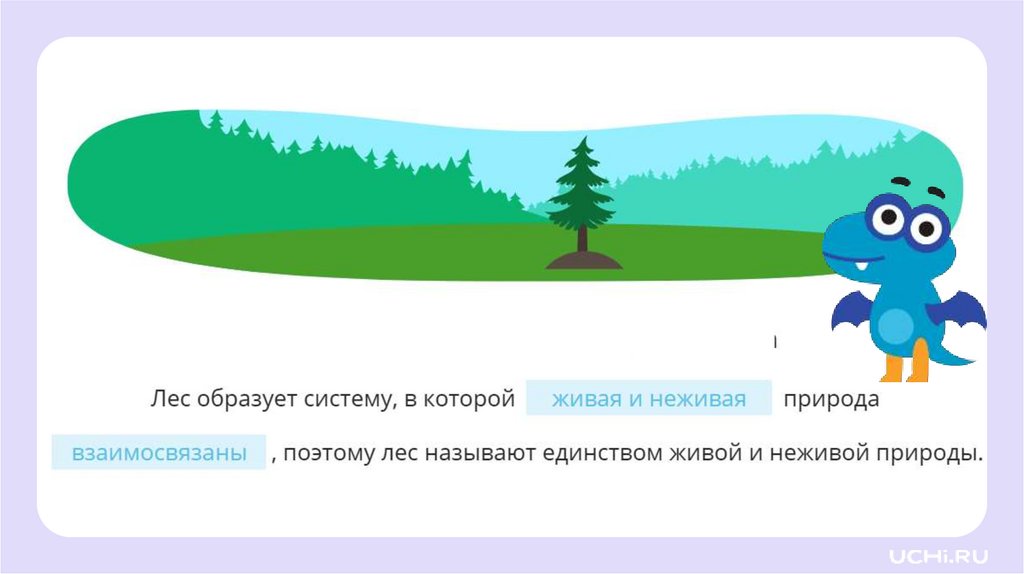 Лес образует систему, в которой живая и неживая природа взаимосвязаны , поэтому лес называют единством живой и неживой природы.

UCHi.RU